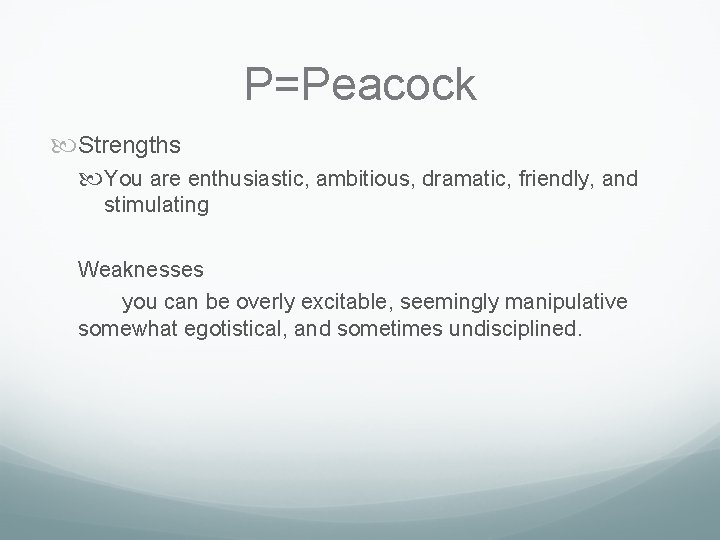 P=Peacock

Strengths

You are enthusiastic, ambitious, dramatic, friendly, and stimulating

Weaknesses

you can be overly excitable, seemingly manipulative somewhat egotistical, and sometimes undisciplined.